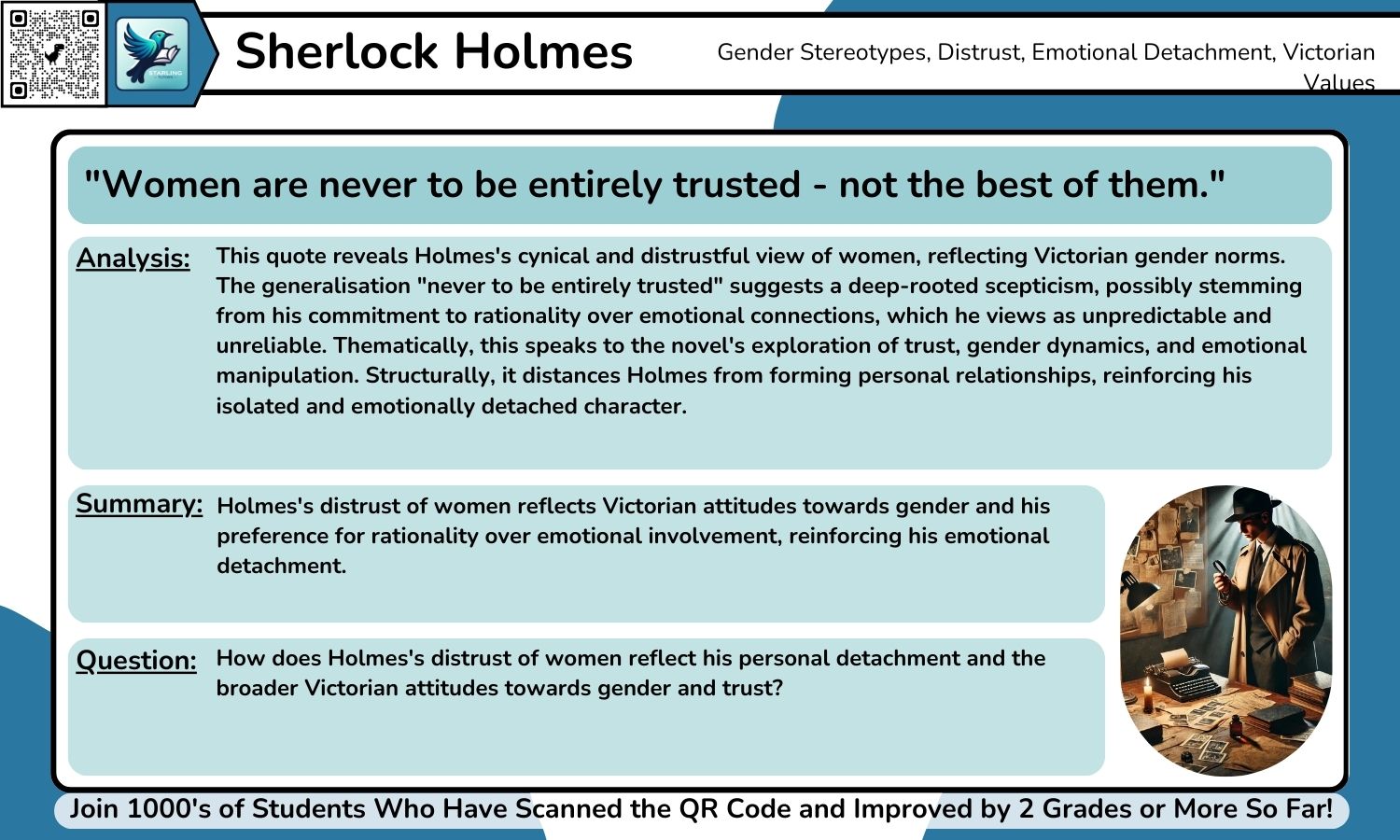 STARLING

Sherlock Holmes

Gender Stereotypes, Distrust, Emotional Detachment, Victorian Values

"Women are never to be entirely trusted - not the best of them."

Analysis: This quote reveals Holmes's cynical and distrustful view of women, reflecting Victorian gender norms. The generalisation "never to be entirely trusted" suggests a deep-rooted scepticism, possibly stemming from his commitment to rationality over emotional connections, which he views as unpredictable and unreliable. Thematically, this speaks to the novel's exploration of trust, gender dynamics, and emotional manipulation. Structurally, it distances Holmes from forming personal relationships, reinforcing his isolated and emotionally detached character.

Summary: Holmes's distrust of women reflects Victorian attitudes towards gender and his preference for rationality over emotional involvement, reinforcing his emotional detachment.

Question: How does Holmes's distrust of women reflect his personal detachment and the broader Victorian attitudes towards gender and trust?

Join 1000's of Students Who Have Scanned the QR Code and Improved by 2 Grades or More So Far!